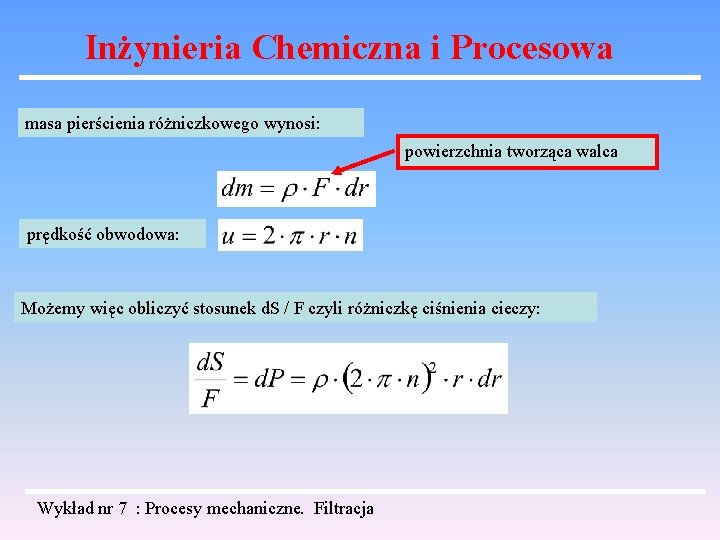 Inżynieria Chemiczna i Procesowa

masa pierścienia różniczkowego wynosi:

powierzchnia tworząca walca

$dm = \rho \cdot F \cdot dr$

prędkość obwodowa:

$u = 2 \cdot \pi \cdot r \cdot n$

Możemy więc obliczyć stosunek dS / F czyli różniczkę ciśnienia cieczy:

$\frac{dS}{F} = dP = \rho \cdot (2 \cdot \pi \cdot n)^2 \cdot r \cdot dr$

Wykład nr 7 : Procesy mechaniczne. Filtracja